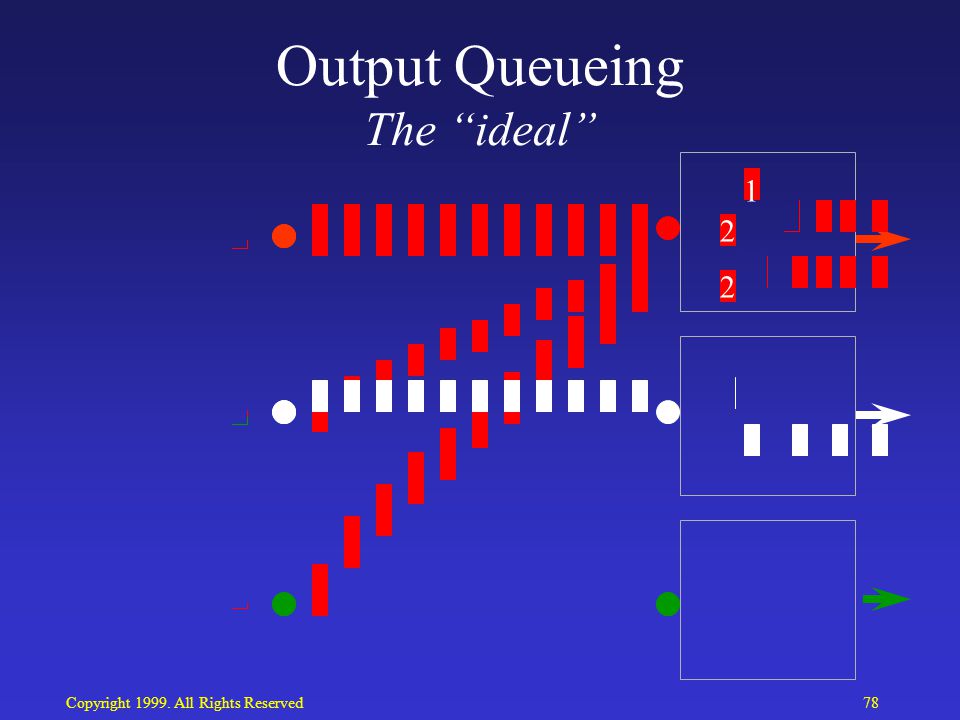 Output Queueing
The “ideal”

1
2
2

Copyright 1999. All Rights Reserved

78